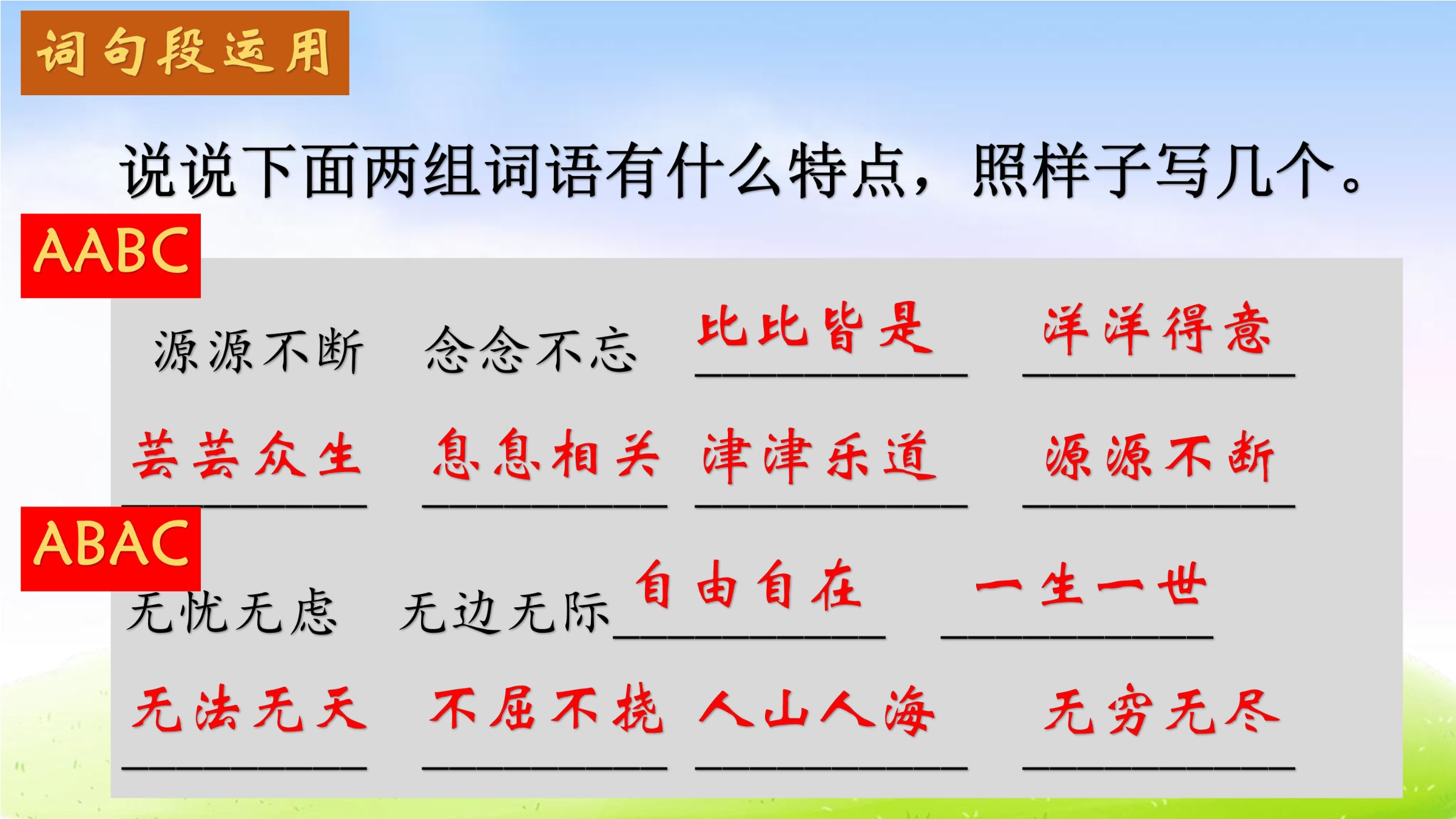 词句段运用

说说下面两组词语有什么特点，照样子写几个。

AABC

源源不断 念念不忘 比比皆是 洋洋得意

芸芸众生 息息相关 津津乐道 源源不断

ABAC

无忧无虑 无边无际 自由自在 一生一世

无法无天 不屈不挠 人山人海 无穷无尽